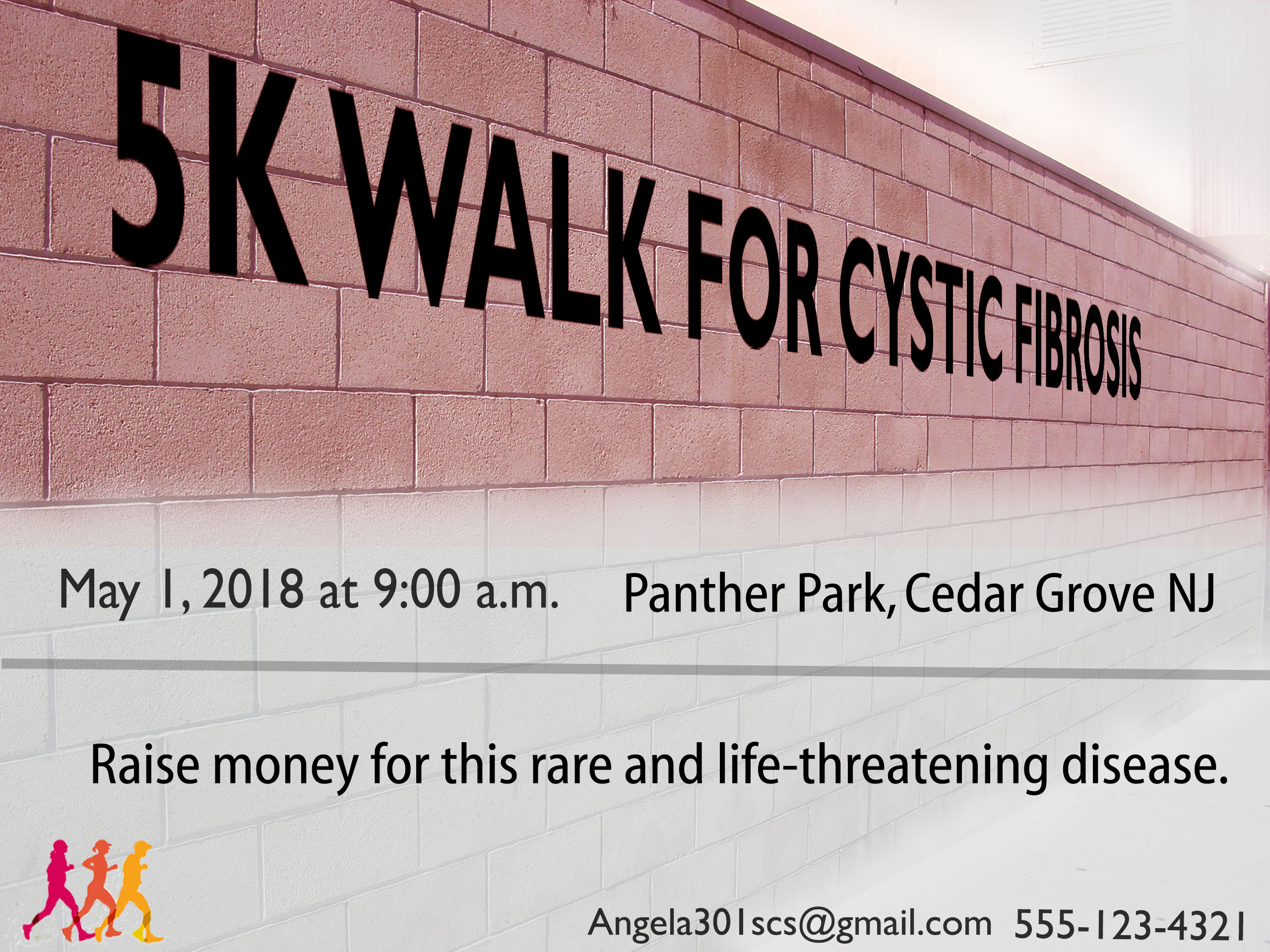 5K WALK FOR CYSTIC FIBROSIS

May 1, 2018 at 9:00 a.m.

Panther Park, Cedar Grove NJ

Raise money for this rare and life-threatening disease.

Angela301scs@gmail.com 555-123-4321